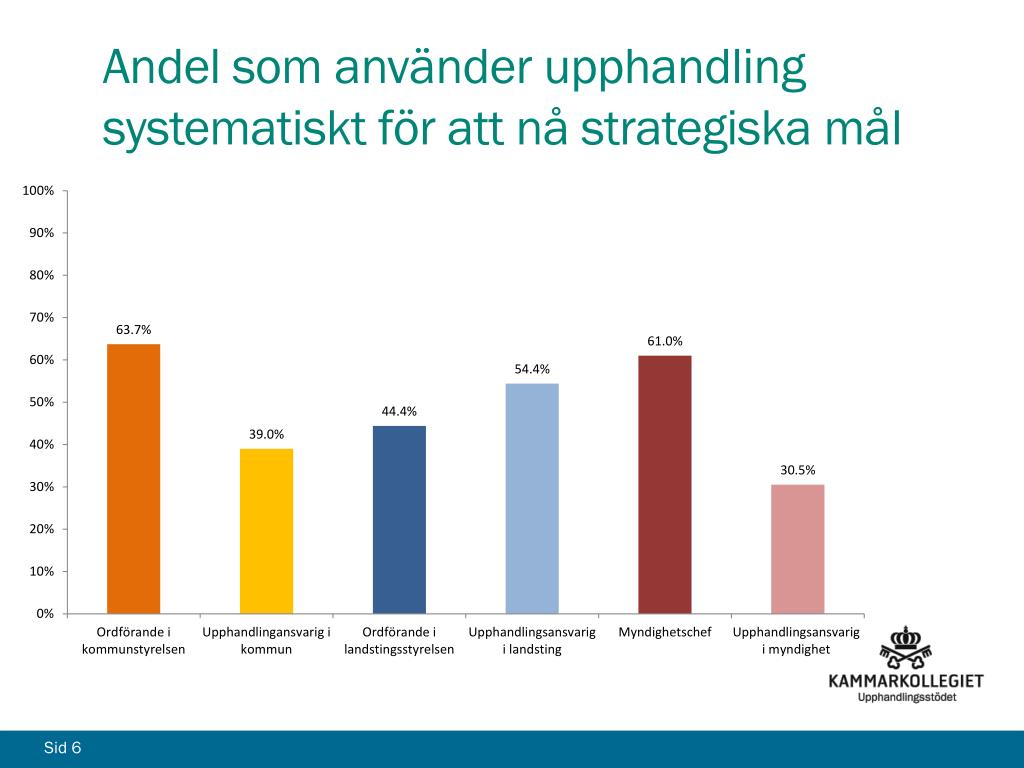 Andel som använder upphandling systematiskt för att nå strategiska mål

100%
90%
80%
70%
60%
50%
40%
30%
20%
10%
0%

63.7%
39.0%
44.4%
54.4%
61.0%
30.5%

Ordförande i kommunstyrelsen
Upphandlingansvarig i kommun
Ordförande i landstingsstyrelsen
Upphandlingsansvarig i landsting
Myndighetschef
Upphandlingsansvarig i myndighet

KAMMARKOLLEGIET
Upphandlingsstödet

Sid 6